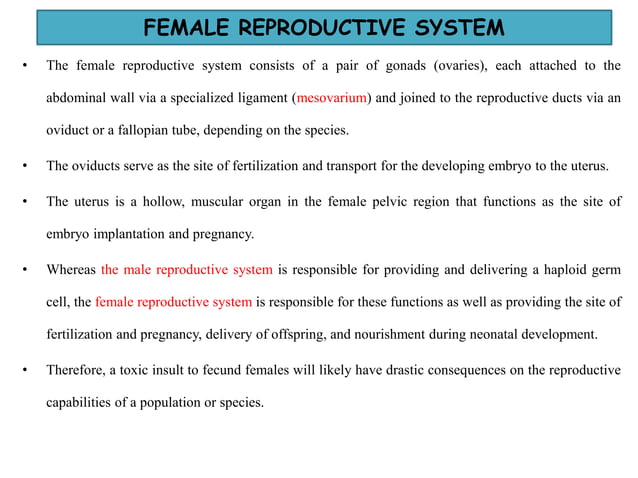 FEMALE REPRODUCTIVE SYSTEM

• The female reproductive system consists of a pair of gonads (ovaries), each attached to the abdominal wall via a specialized ligament (mesovarium) and joined to the reproductive ducts via an oviduct or a fallopian tube, depending on the species.

• The oviducts serve as the site of fertilization and transport for the developing embryo to the uterus.

• The uterus is a hollow, muscular organ in the female pelvic region that functions as the site of embryo implantation and pregnancy.

• Whereas the male reproductive system is responsible for providing and delivering a haploid germ cell, the female reproductive system is responsible for these functions as well as providing the site of fertilization and pregnancy, delivery of offspring, and nourishment during neonatal development.

• Therefore, a toxic insult to fecund females will likely have drastic consequences on the reproductive capabilities of a population or species.